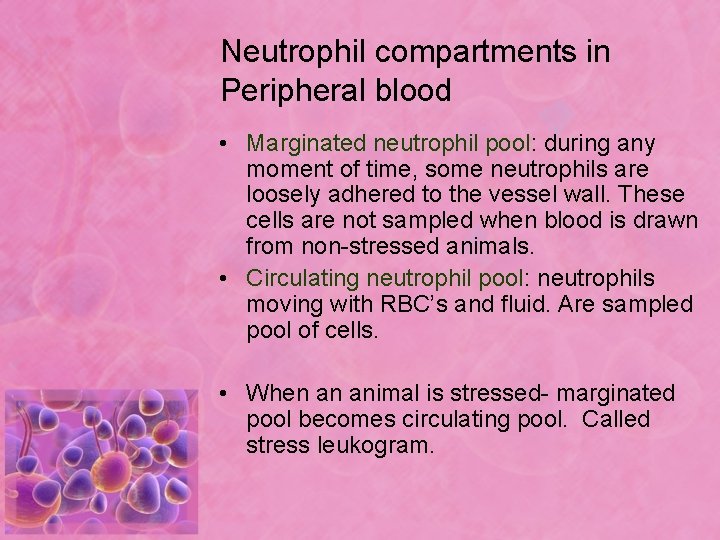 Neutrophil compartments in Peripheral blood

• Marginated neutrophil pool: during any moment of time, some neutrophils are loosely adhered to the vessel wall. These cells are not sampled when blood is drawn from non-stressed animals.
• Circulating neutrophil pool: neutrophils moving with RBC's and fluid. Are sampled pool of cells.

• When an animal is stressed- marginated pool becomes circulating pool. Called stress leukogram.